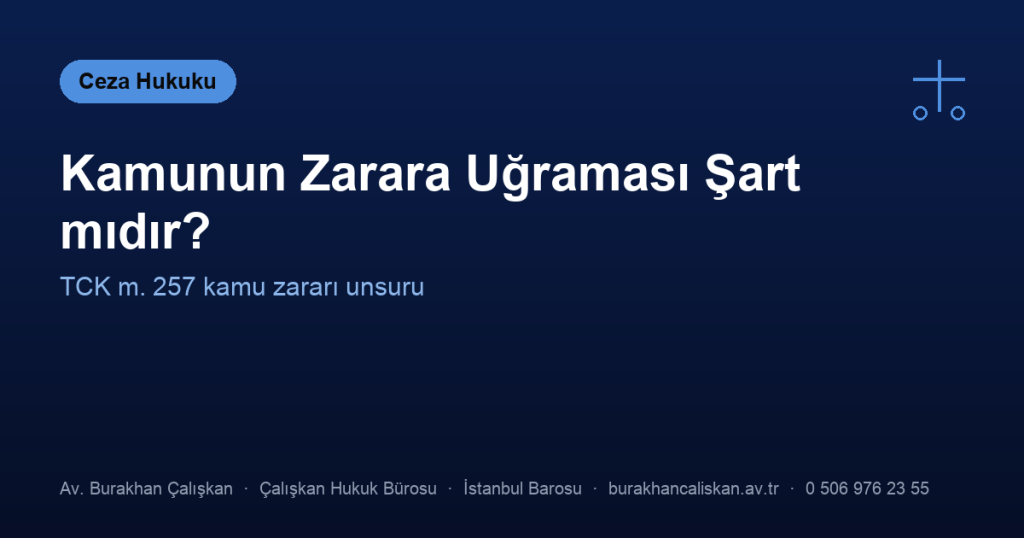 Ceza Hukuku

Kamunun Zarara Uğraması Şart mıdır?

TCK m. 257 kamu zararı unsuru

Av. Burakhan Çalışkan · Çalışkan Hukuk Bürosu · İstanbul Barosu · burakhancaliskan.av.tr · 0 506 976 23 55